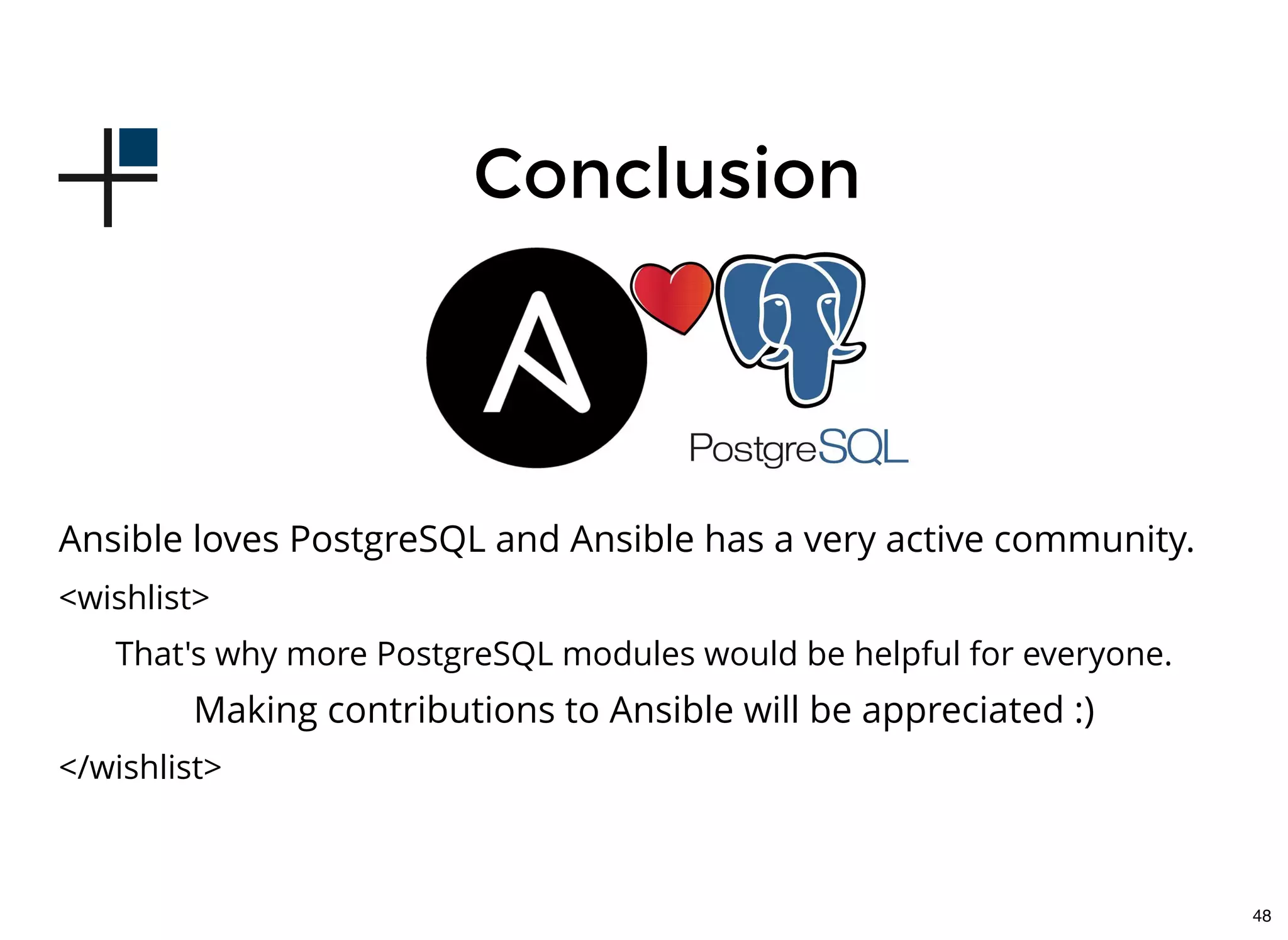 Conclusion

PostgreSQL

Ansible loves PostgreSQL and Ansible has a very active community.

<wishlist>

That's why more PostgreSQL modules would be helpful for everyone.

Making contributions to Ansible will be appreciated :)

</wishlist>

48